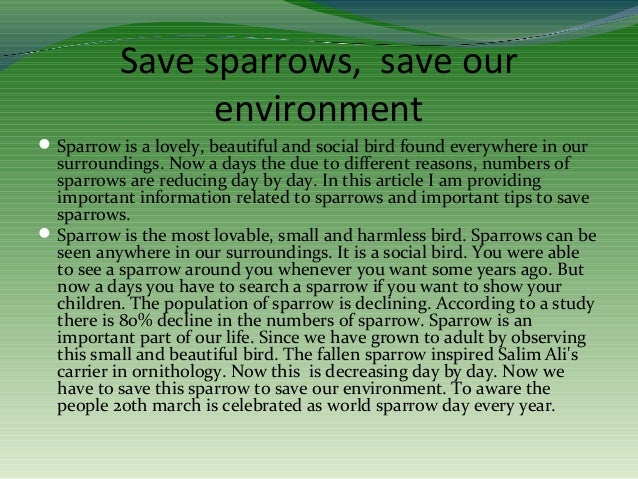 Save sparrows, save our environment

• Sparrow is a lovely, beautiful and social bird found everywhere in our surroundings. Now a days the due to different reasons, numbers of sparrows are reducing day by day. In this article I am providing important information related to sparrows and important tips to save sparrows.

• Sparrow is the most lovable, small and harmless bird. Sparrows can be seen anywhere in our surroundings. It is a social bird. You were able to see a sparrow around you whenever you want some years ago. But now a days you have to search a sparrow if you want to show your children. The population of sparrow is declining. According to a study there is 80% decline in the numbers of sparrow. Sparrow is an important part of our life. Since we have grown to adult by observing this small and beautiful bird. The fallen sparrow inspired Salim Ali's carrier in ornithology. Now this is decreasing day by day. Now we have to save this sparrow to save our environment. To aware the people 20th march is celebrated as world sparrow day every year.